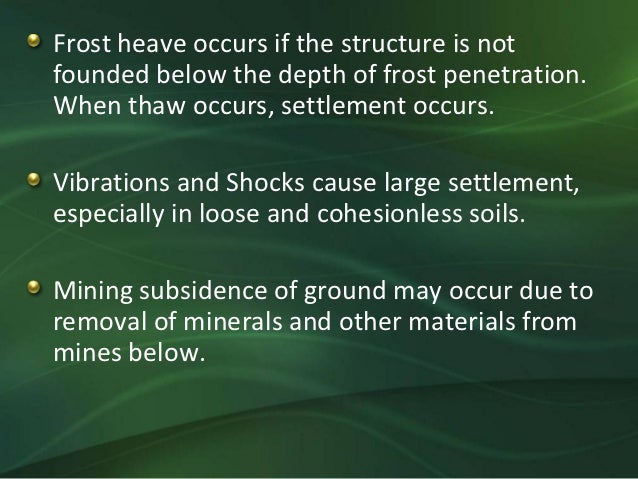 Frost heave occurs if the structure is not founded below the depth of frost penetration. When thaw occurs, settlement occurs.

Vibrations and Shocks cause large settlement, especially in loose and cohesionless soils.

Mining subsidence of ground may occur due to removal of minerals and other materials from mines below.